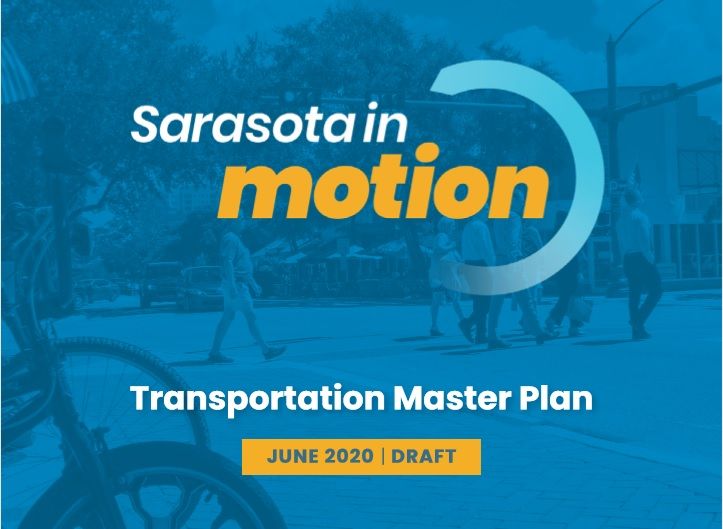 Sarasota in motion

Transportation Master Plan

JUNE 2020 | DRAFT